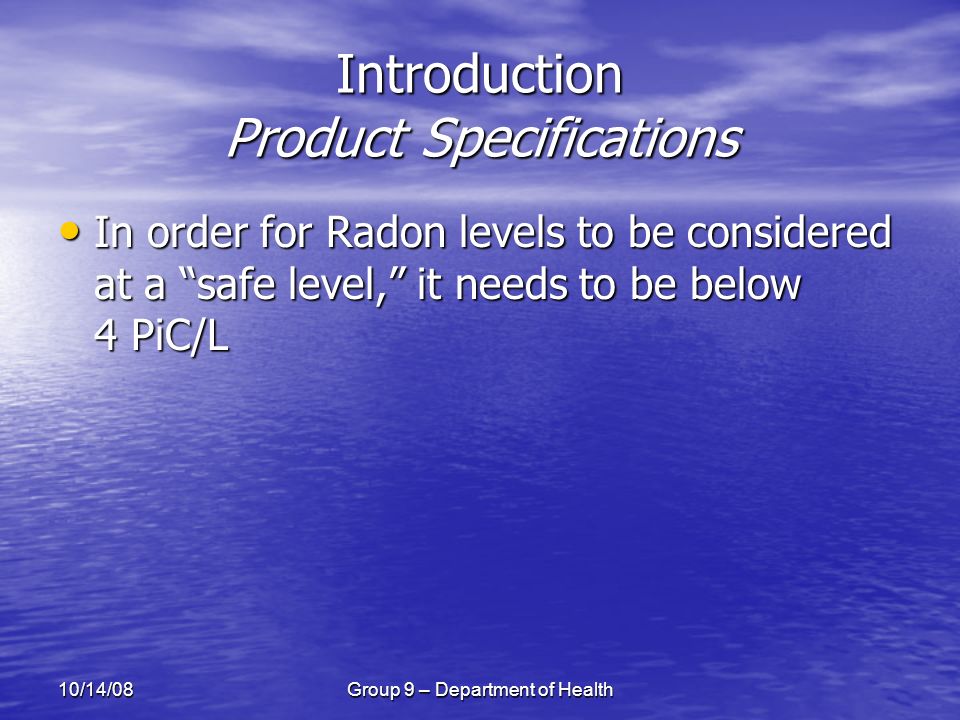 Introduction
Product Specifications

• In order for Radon levels to be considered at a “safe level,” it needs to be below 4 PiC/L

10/14/08

Group 9 – Department of Health